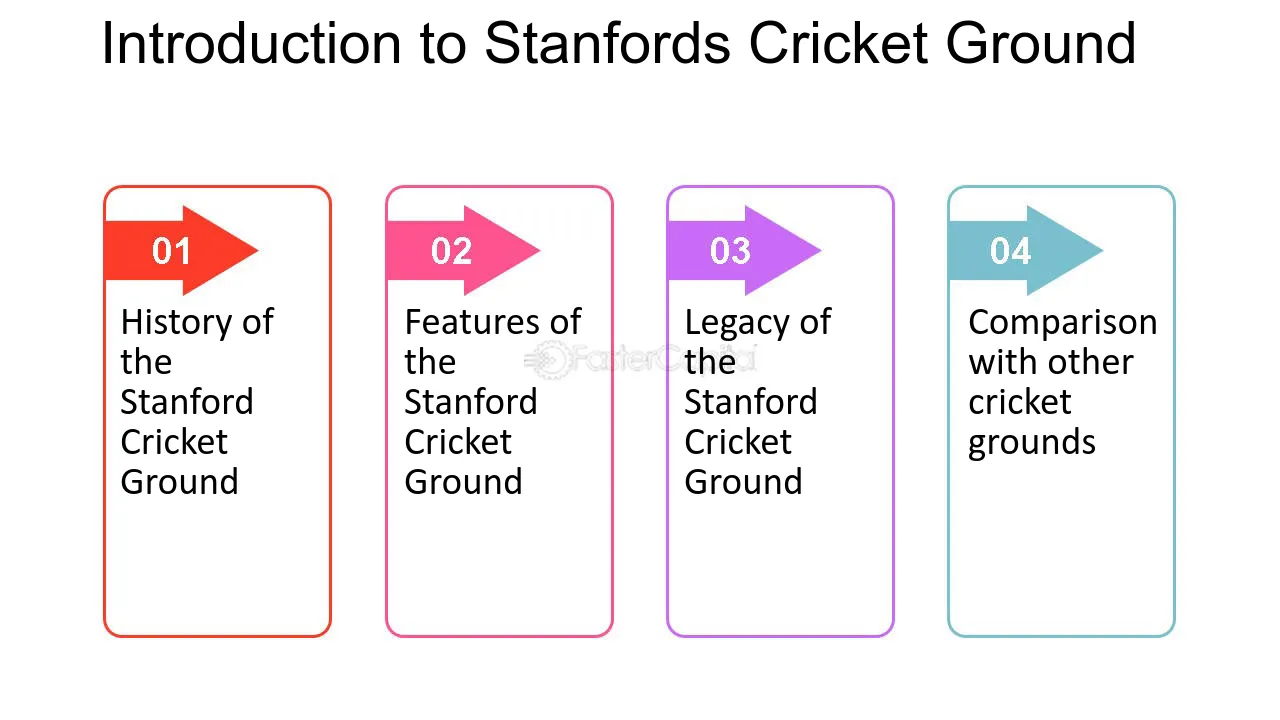 Introduction to Stanfords Cricket Ground

01

History of the Stanford Cricket Ground

02

Features of the Stanford Cricket Ground

03

Legacy of the Stanford Cricket Ground

04

Comparison with other cricket grounds

FasterCapital